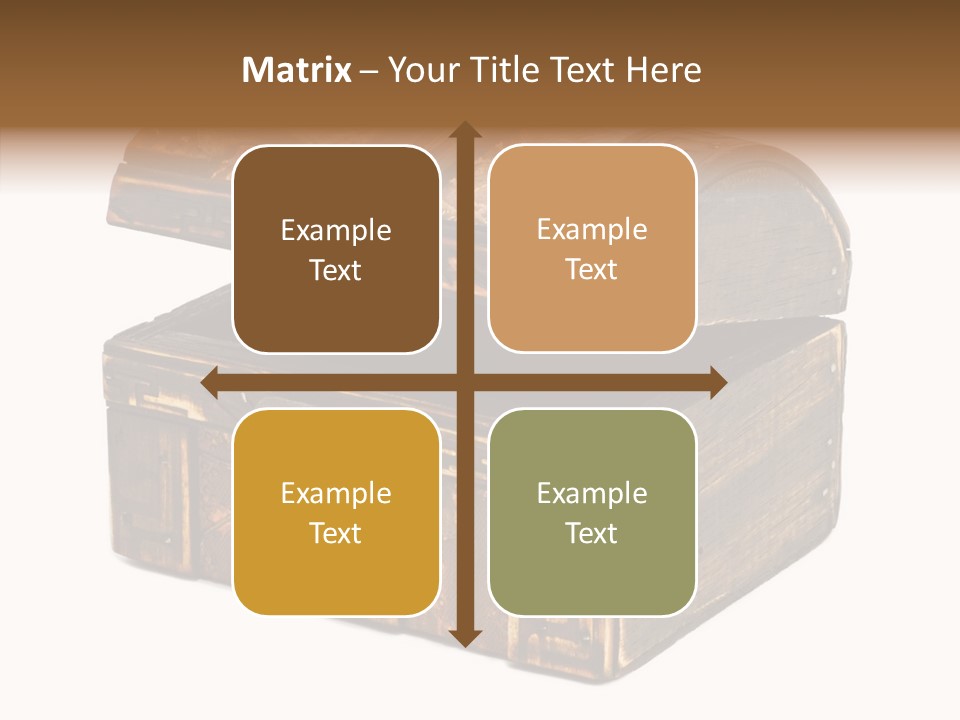 Matrix – Your Title Text Here

Example Text

Example Text

Example Text

Example Text